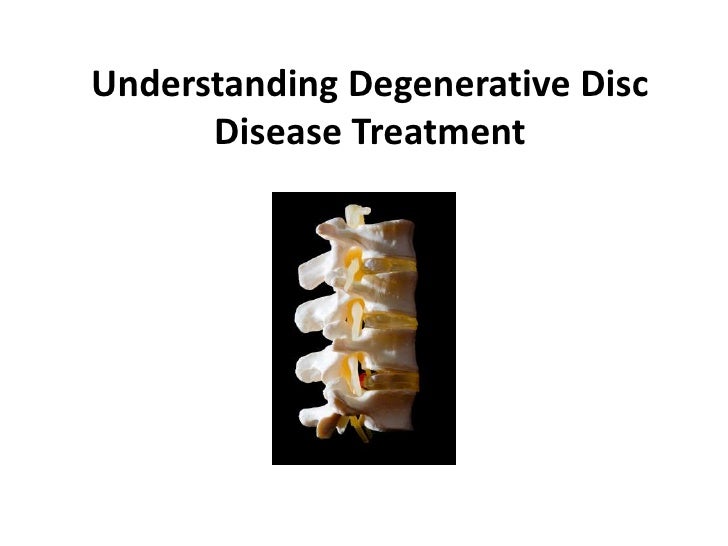 Understanding Degenerative Disc Disease Treatment